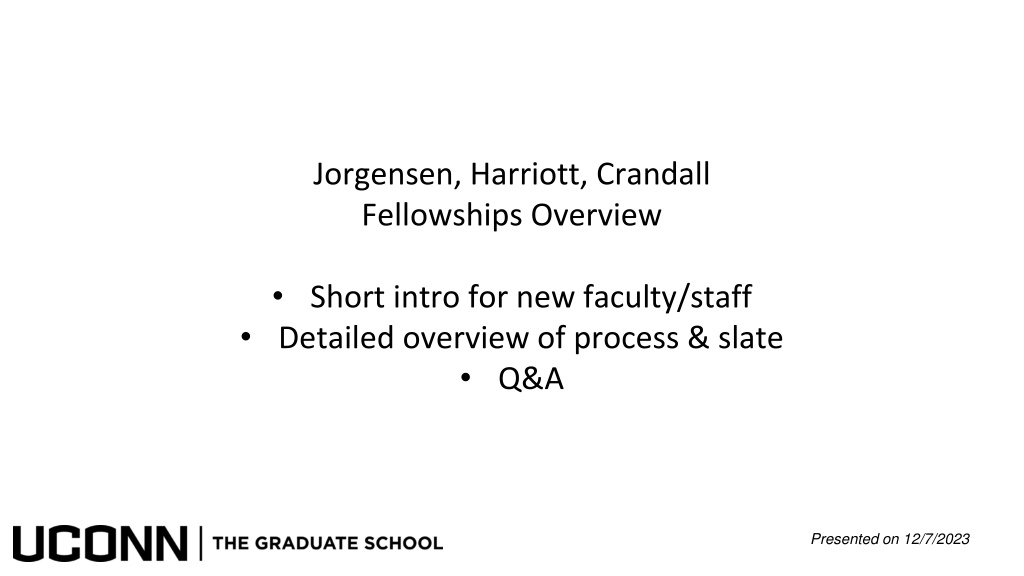 Jorgensen, Harriott, Crandall
Fellowships Overview

• Short intro for new faculty/staff
• Detailed overview of process & slate
• Q&A

UCONN | THE GRADUATE SCHOOL

Presented on 12/7/2023